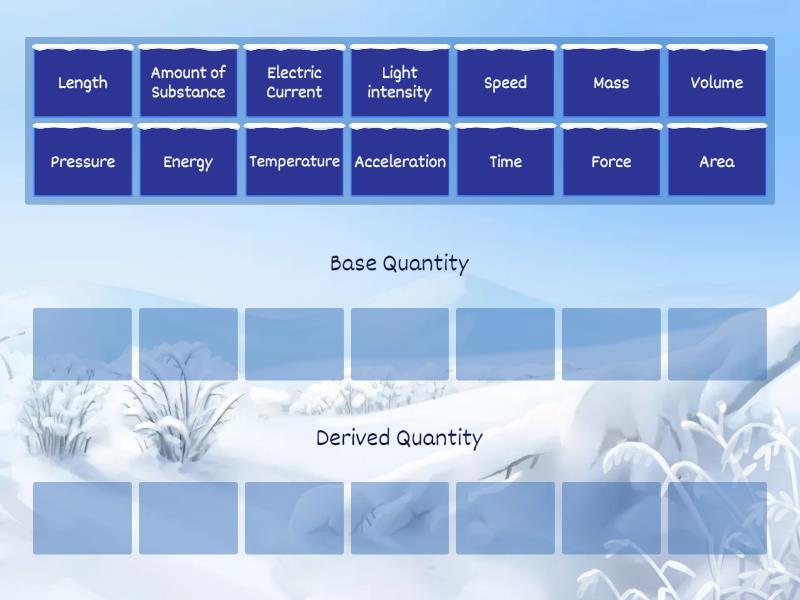 Length
Amount of Substance
Electric Current
Light intensity
Speed
Mass
Volume
Pressure
Energy
Temperature
Acceleration
Time
Force
Area

Base Quantity

Derived Quantity